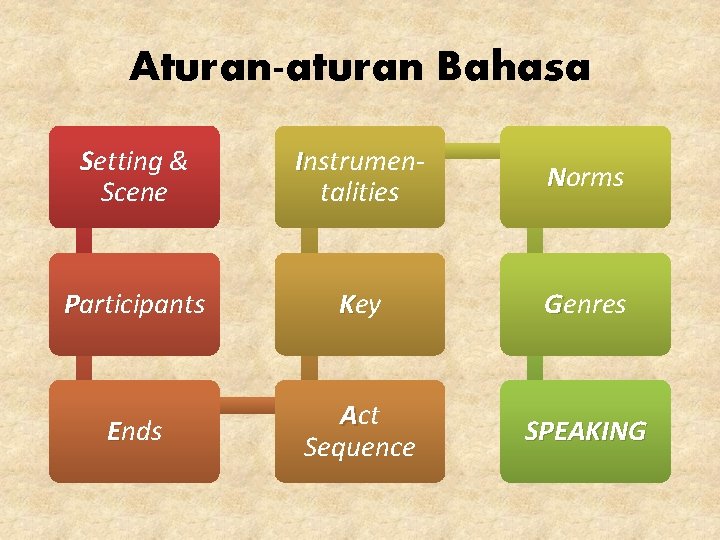 Aturan-aturan Bahasa

Setting & Scene

Participants

Ends

Act Sequence

Key

Instrumentalities

Norms

Genres

SPEAKING